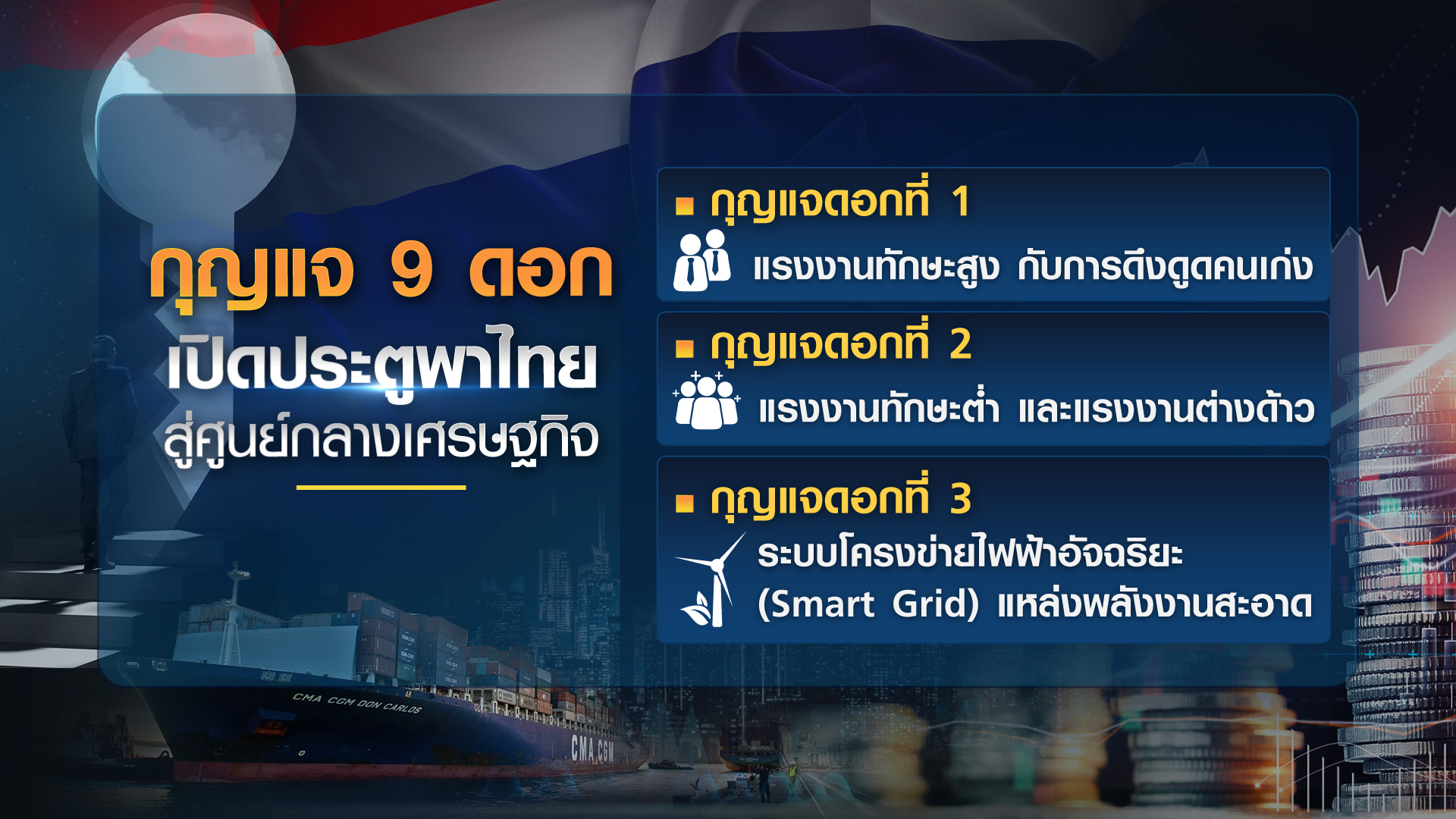 กุญแจ 9 ดอก
เปิดประตูพาไทย
สู่ศูนย์กลางเศรษฐกิจ

กุญแจดอกที่ 1
แรงงานทักษะสูง กับการดึงดูดคนเก่ง

กุญแจดอกที่ 2
แรงงานทักษะต่ำ และแรงงานต่างด้าว

กุญแจดอกที่ 3
ระบบโครงข่ายไฟฟ้าอัจฉริยะ (Smart Grid) แหล่งพลังงานสะอาด

CMA CGM DON CARLOS
CMA CGM